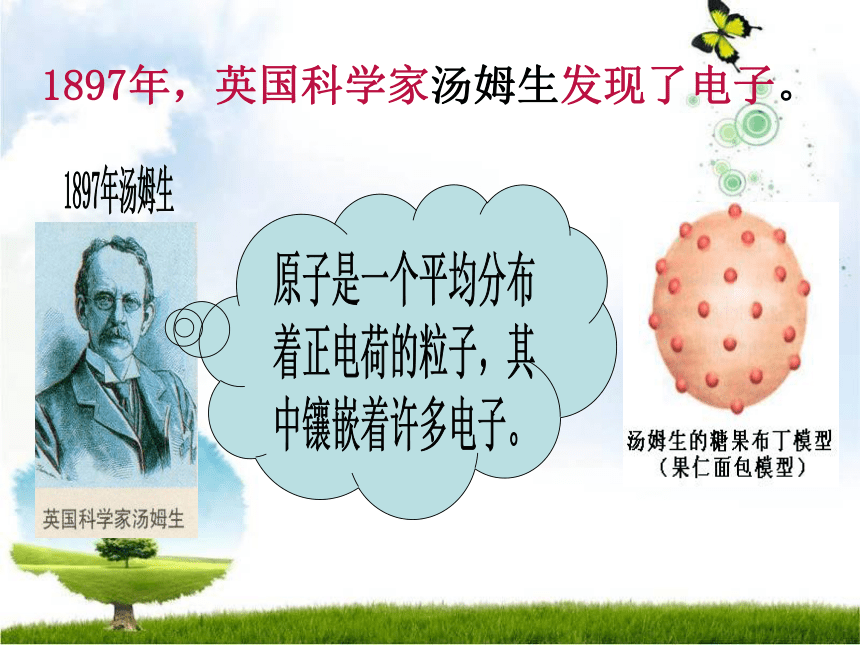 1897年，英国科学家汤姆生发现了电子。

1897年汤姆生

英国科学家汤姆生

原子是一个平均分布着正电荷的粒子，其中镶嵌着许多电子。

汤姆生的糖果布丁模型
（果仁面包模型）